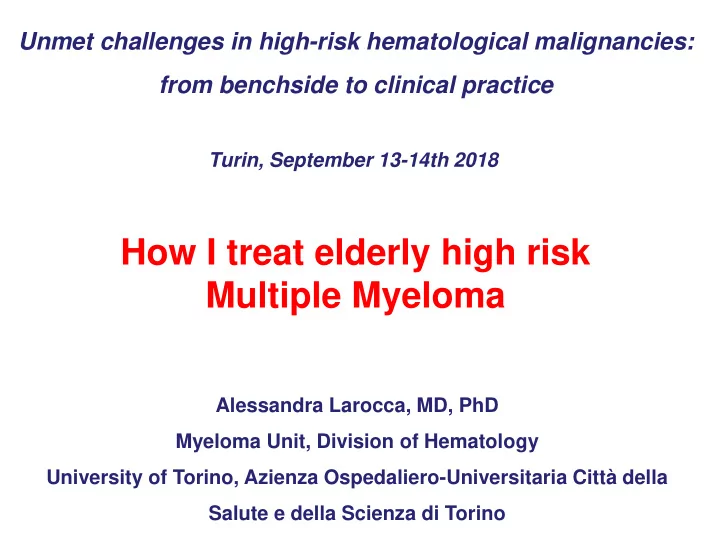 Unmet challenges in high-risk hematological malignancies: from benchside to clinical practice

Turin, September 13-14th 2018

How I treat elderly high risk Multiple Myeloma

Alessandra Larocca, MD, PhD

Myeloma Unit, Division of Hematology

University of Torino, Azienza Ospedaliero-Universitaria Città della Salute e della Scienza di Torino